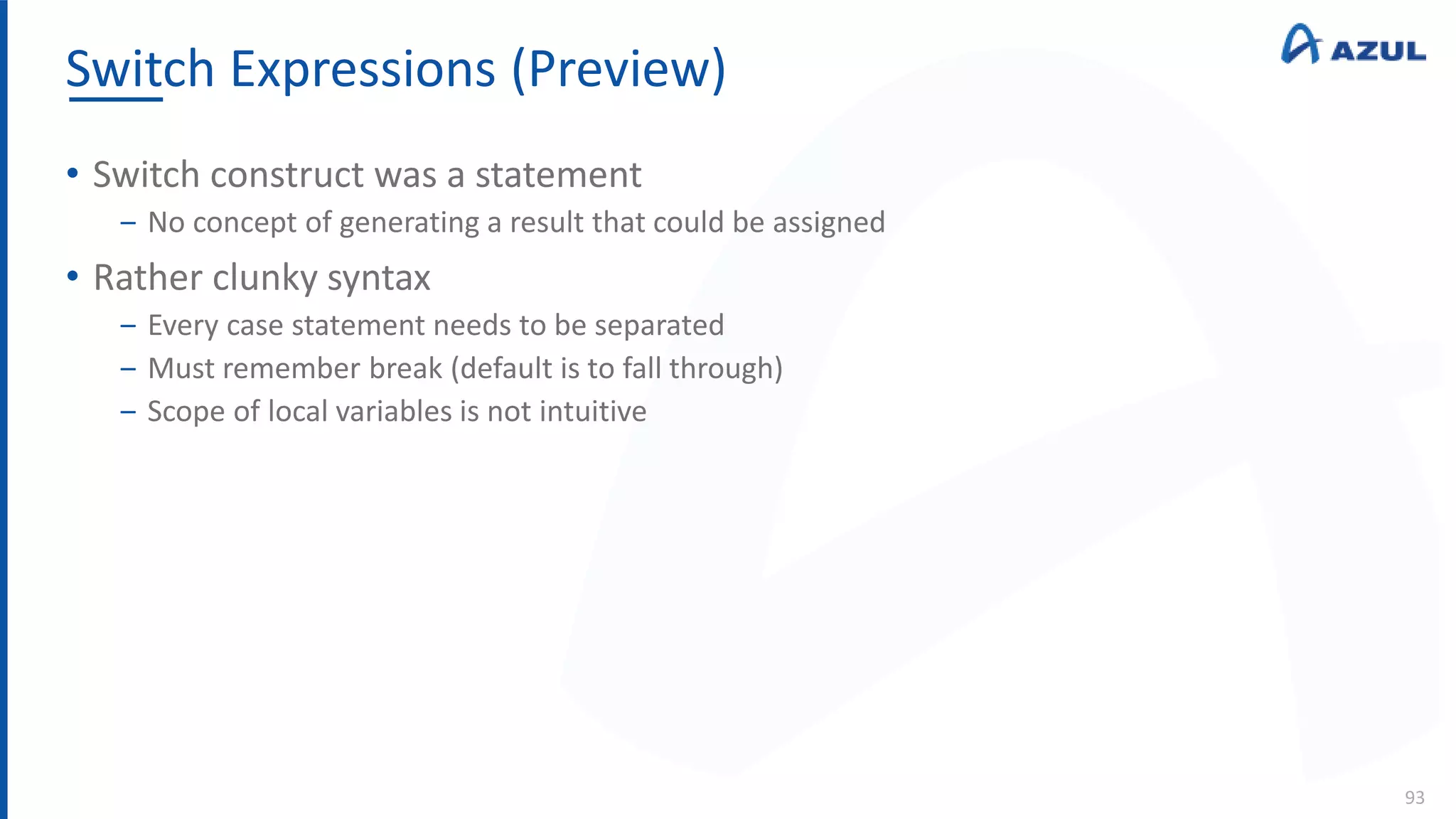 Switch Expressions (Preview)

AZUL

• Switch construct was a statement
– No concept of generating a result that could be assigned
• Rather clunky syntax
– Every case statement needs to be separated
– Must remember break (default is to fall through)
– Scope of local variables is not intuitive

93